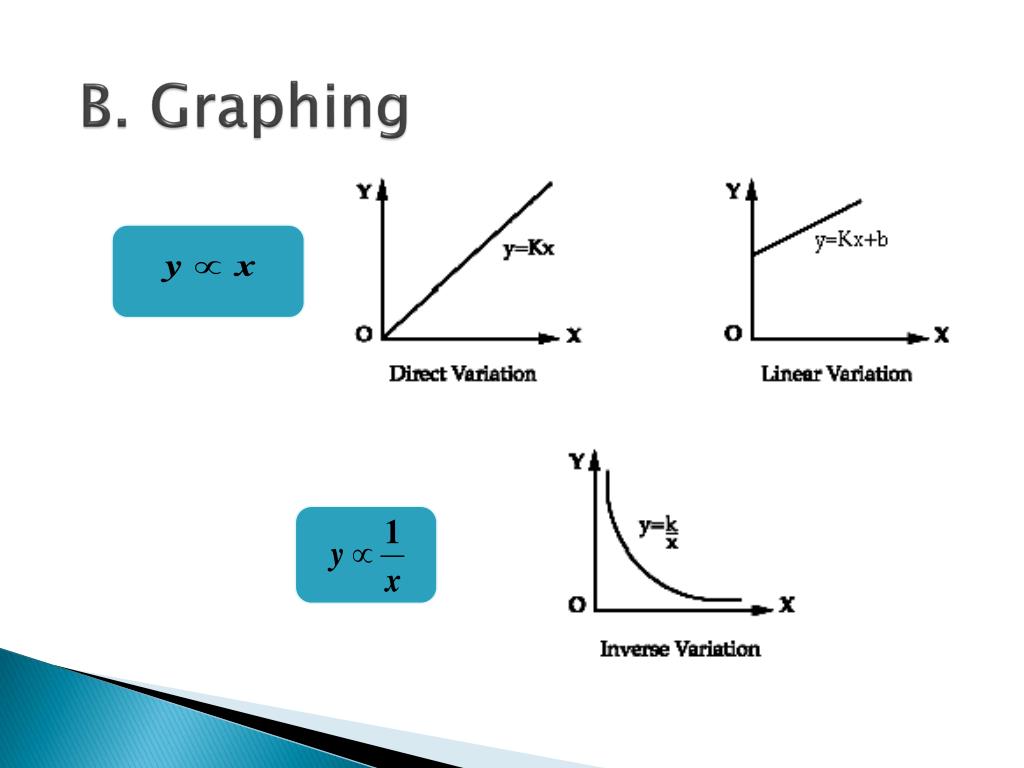 B. Graphing

$y \propto x$

Y
y=Kx
O
X
Direct Variation

Y
y=Kx+b
O
X
Linear Variation

$y \propto \frac{1}{x}$

Y
$y=\frac{k}{x}$
O
X
Inverse Variation